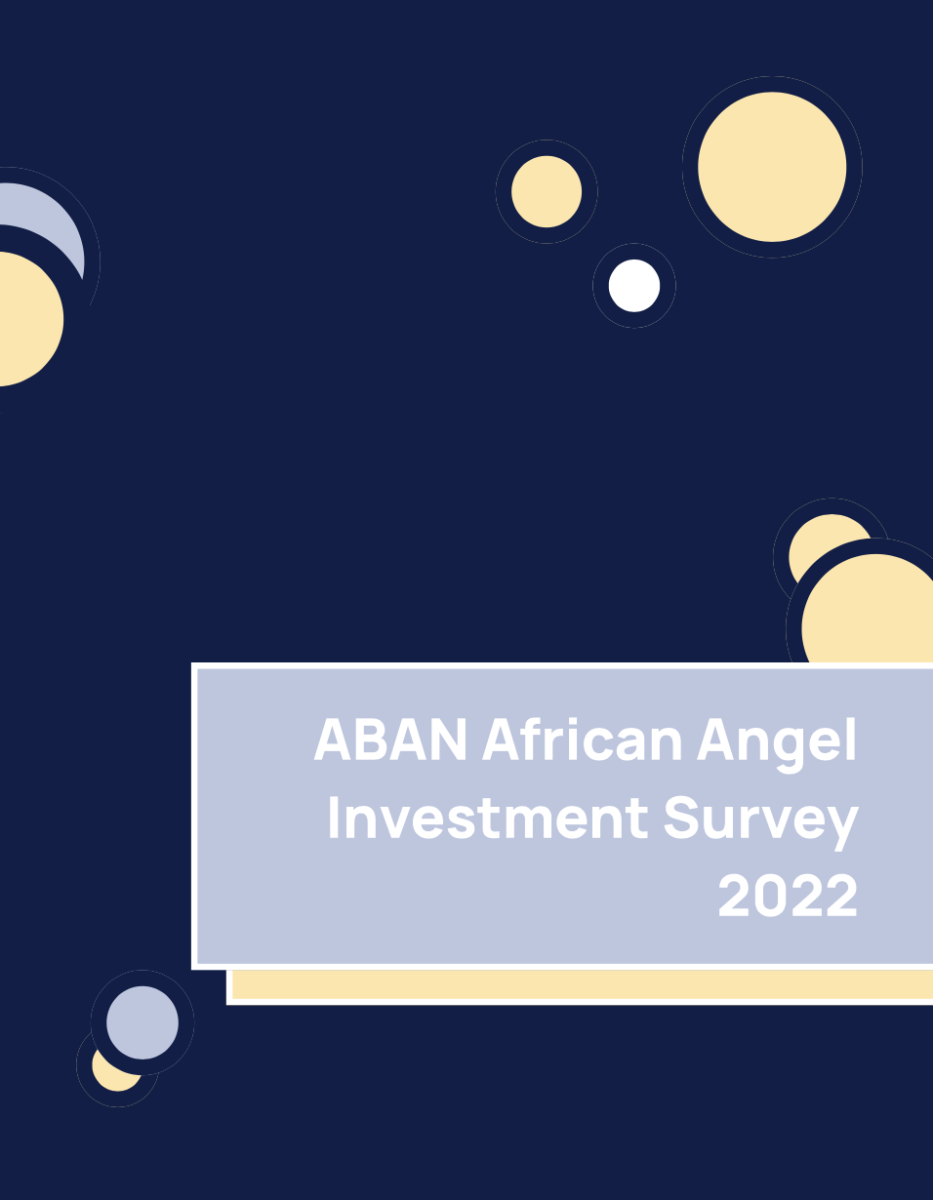 ABAN African Angel Investment Survey 2022